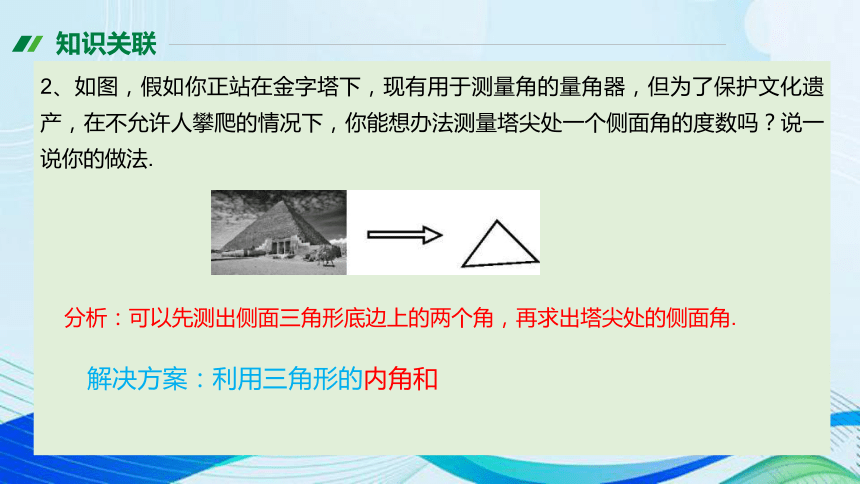 知识关联

2、如图，假如你正站在金字塔下，现有用于测量角的量角器，但为了保护文化遗产，在不允许人攀爬的情况下，你能想办法测量塔尖处一个侧面角的度数吗？说一说你的做法.

分析：可以先测出侧面三角形底边上的两个角，再求出塔尖处的侧面角.

解决方案：利用三角形的内角和